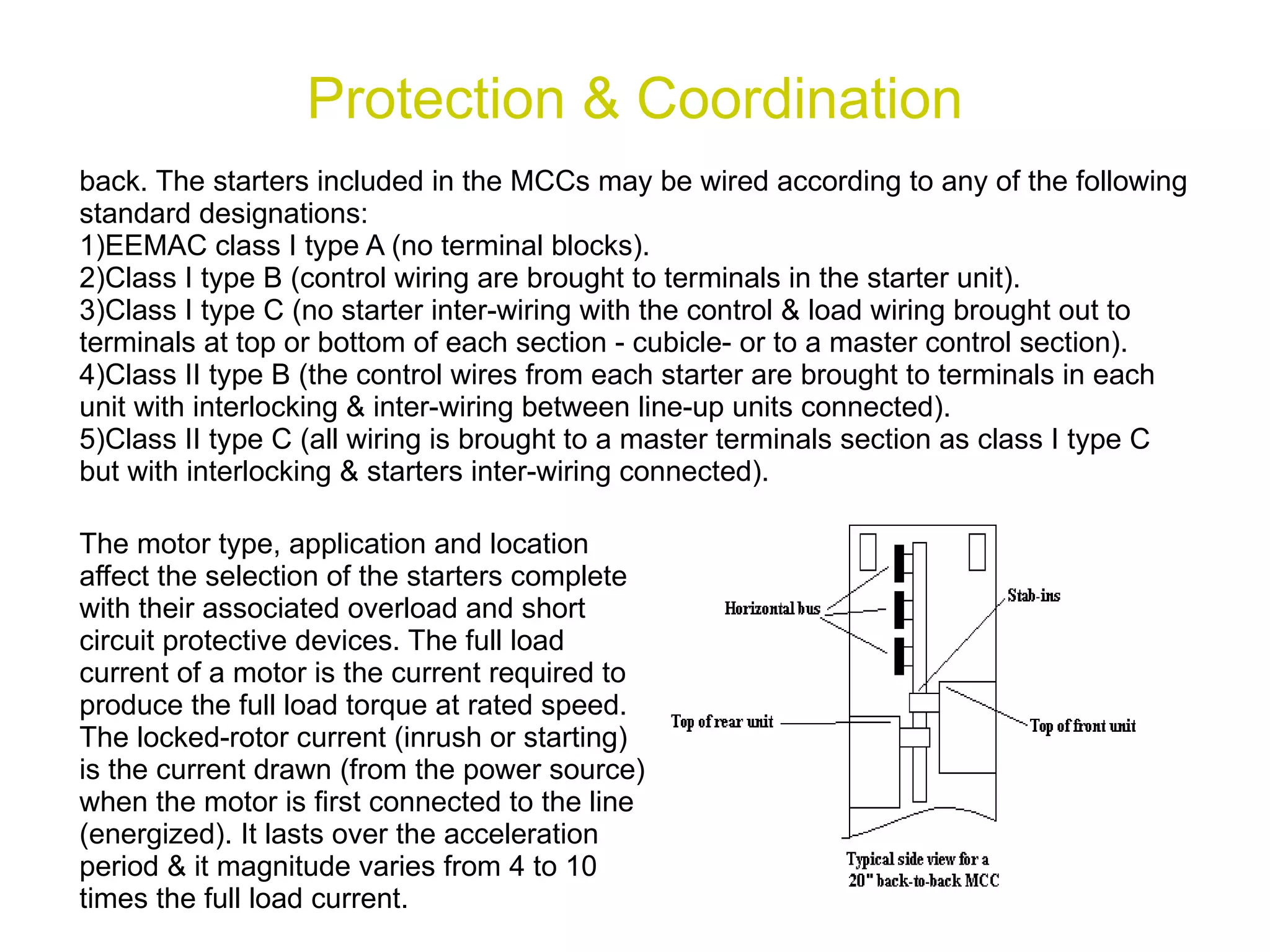 Protection & Coordination

back. The starters included in the MCCs may be wired according to any of the following standard designations:
1)EEMAC class I type A (no terminal blocks).
2)Class I type B (control wiring are brought to terminals in the starter unit).
3)Class I type C (no starter inter-wiring with the control & load wiring brought out to terminals at top or bottom of each section - cubicle- or to a master control section).
4)Class II type B (the control wires from each starter are brought to terminals in each unit with interlocking & inter-wiring between line-up units connected).
5)Class II type C (all wiring is brought to a master terminals section as class I type C but with interlocking & starters inter-wiring connected).

The motor type, application and location affect the selection of the starters complete with their associated overload and short circuit protective devices. The full load current of a motor is the current required to produce the full load torque at rated speed. The locked-rotor current (inrush or starting) is the current drawn (from the power source) when the motor is first connected to the line (energized). It lasts over the acceleration period & it magnitude varies from 4 to 10 times the full load current.

Horizontal bus
Stab-ins
Top of rear unit
Top of front unit
Typical side view for a 20" back-to-back MCC